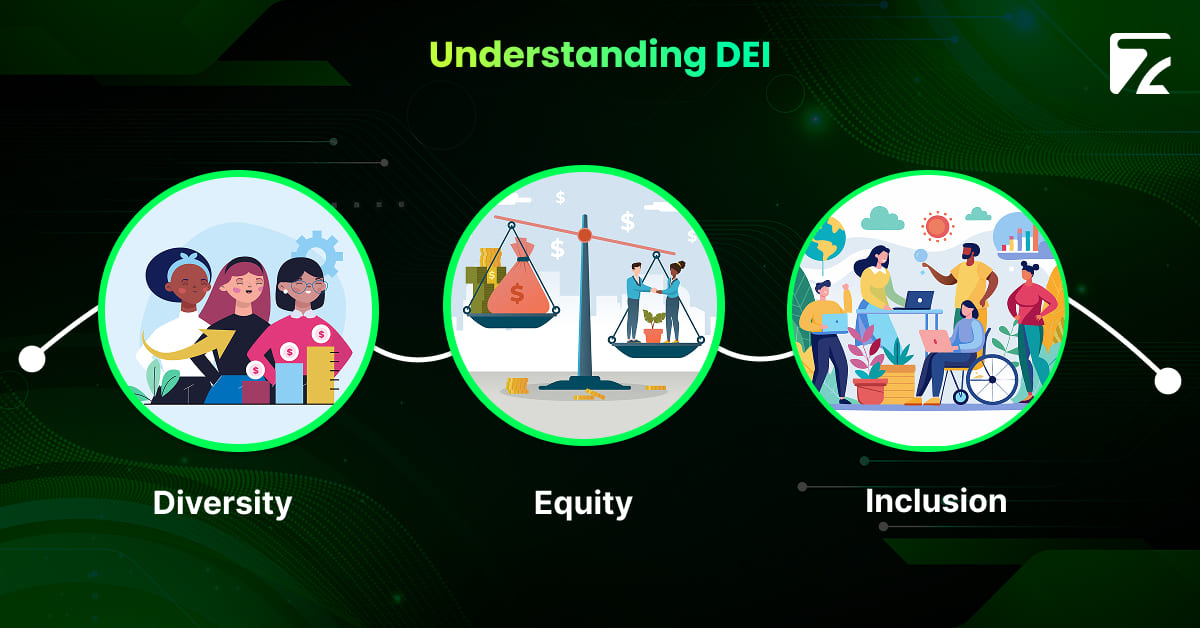 Understanding DEI

Diversity

Equity

Inclusion